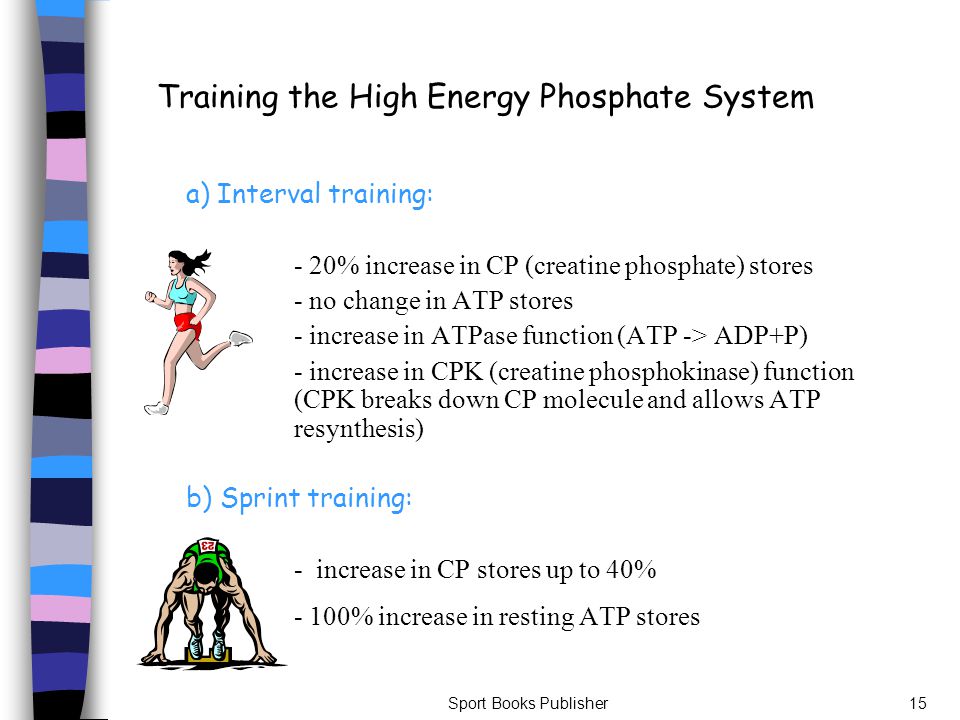 Training the High Energy Phosphate System

a) Interval training:

- 20% increase in CP (creatine phosphate) stores
- no change in ATP stores
- increase in ATPase function (ATP -> ADP+P)
- increase in CPK (creatine phosphokinase) function (CPK breaks down CP molecule and allows ATP resynthesis)

b) Sprint training:

23

- increase in CP stores up to 40%
- 100% increase in resting ATP stores

Sport Books Publisher

15